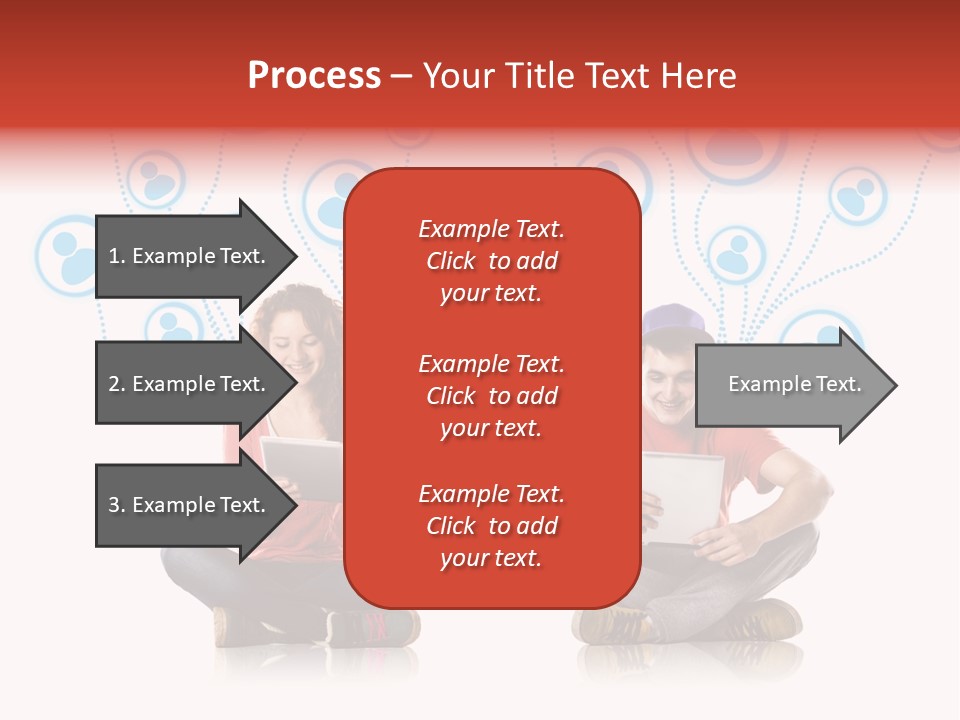 Process – Your Title Text Here

1. Example Text.

2. Example Text.

3. Example Text.

Example Text. Click to add your text.

Example Text. Click to add your text.

Example Text. Click to add your text.

Example Text.